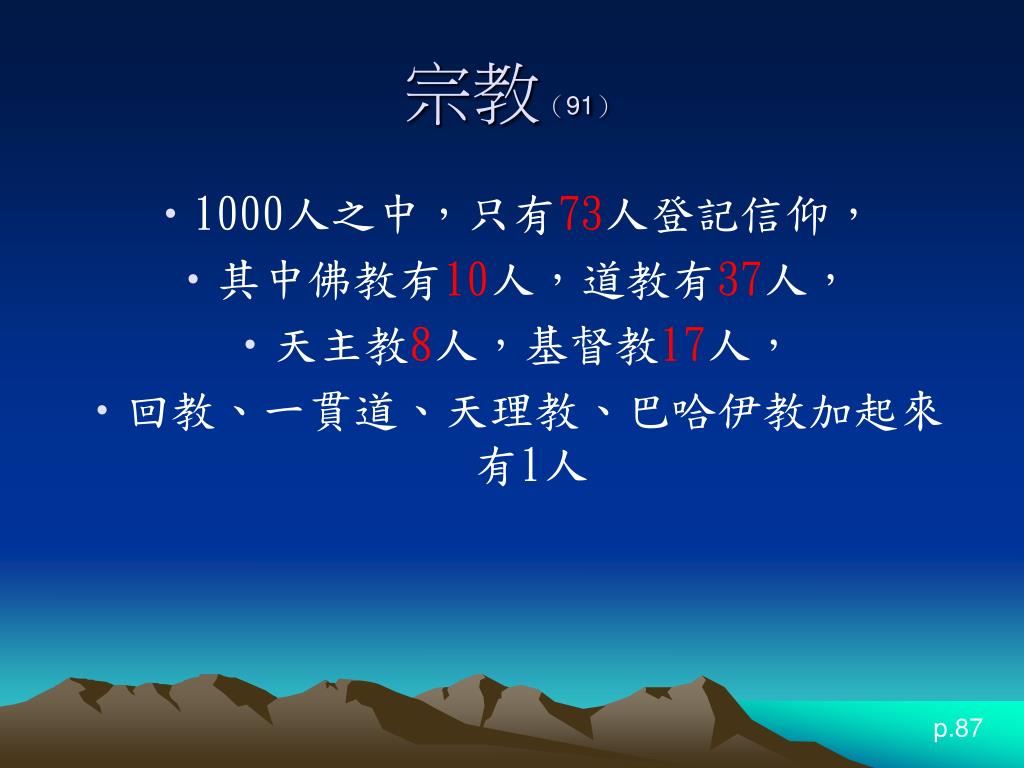 宗教（91）

• 1000人之中，只有73人登記信仰，

• 其中佛教有10人，道教有37人，

• 天主教8人，基督教17人，

• 回教、一貫道、天理教、巴哈伊教加起來有1人

p.87